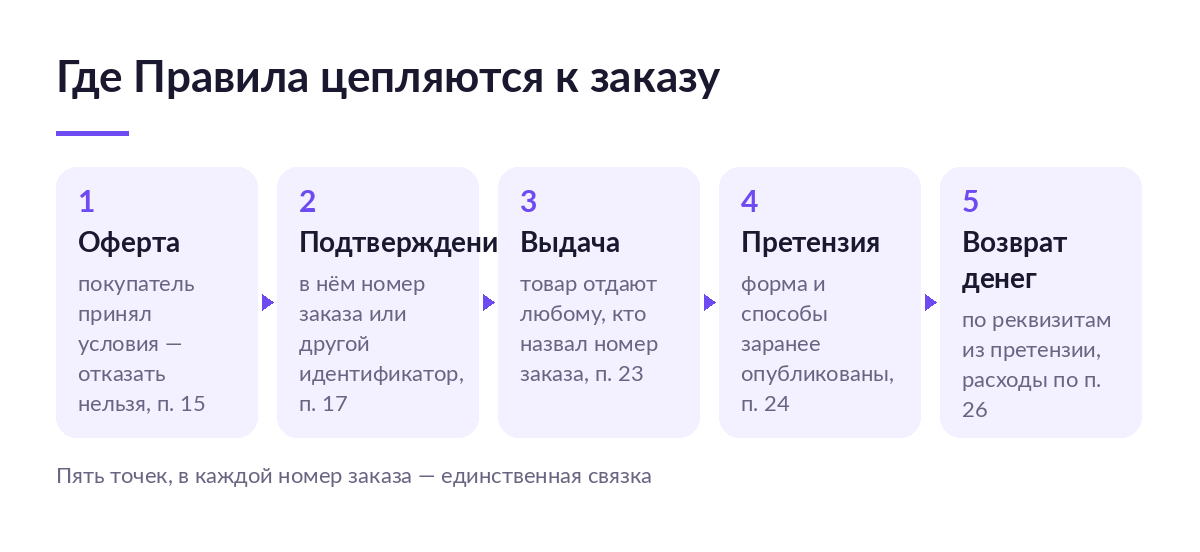 Где Правила цепляются к заказу

1
Оферта
покупатель принял условия — отказать нельзя, п. 15

2
Подтверждени
в нём номер заказа или другой идентификатор, п. 17

3
Выдача
товар отдают любому, кто назвал номер заказа, п. 23

4
Претензия
форма и способы заранее опубликованы, п. 24

5
Возврат денег
по реквизитам из претензии, расходы по п. 26

Пять точек, в каждой номер заказа — единственная связка